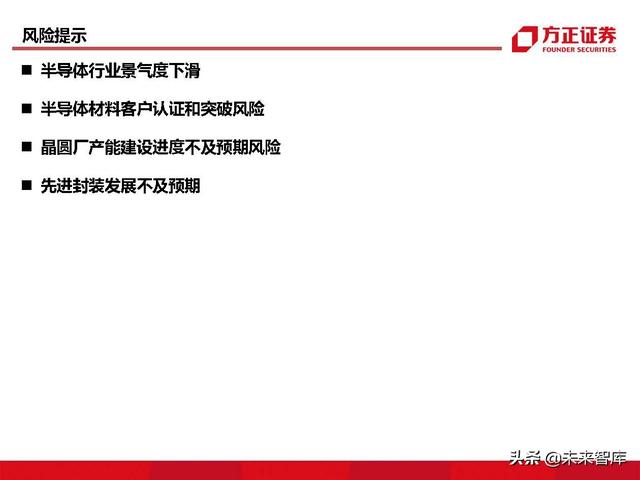 风险提示

方正证券
FOUNDER SECURITIES

■ 半导体行业景气度下滑

■ 半导体材料客户认证和突破风险

■ 晶圆厂产能建设进度不及预期风险

■ 先进封装发展不及预期

头条 @未来智库